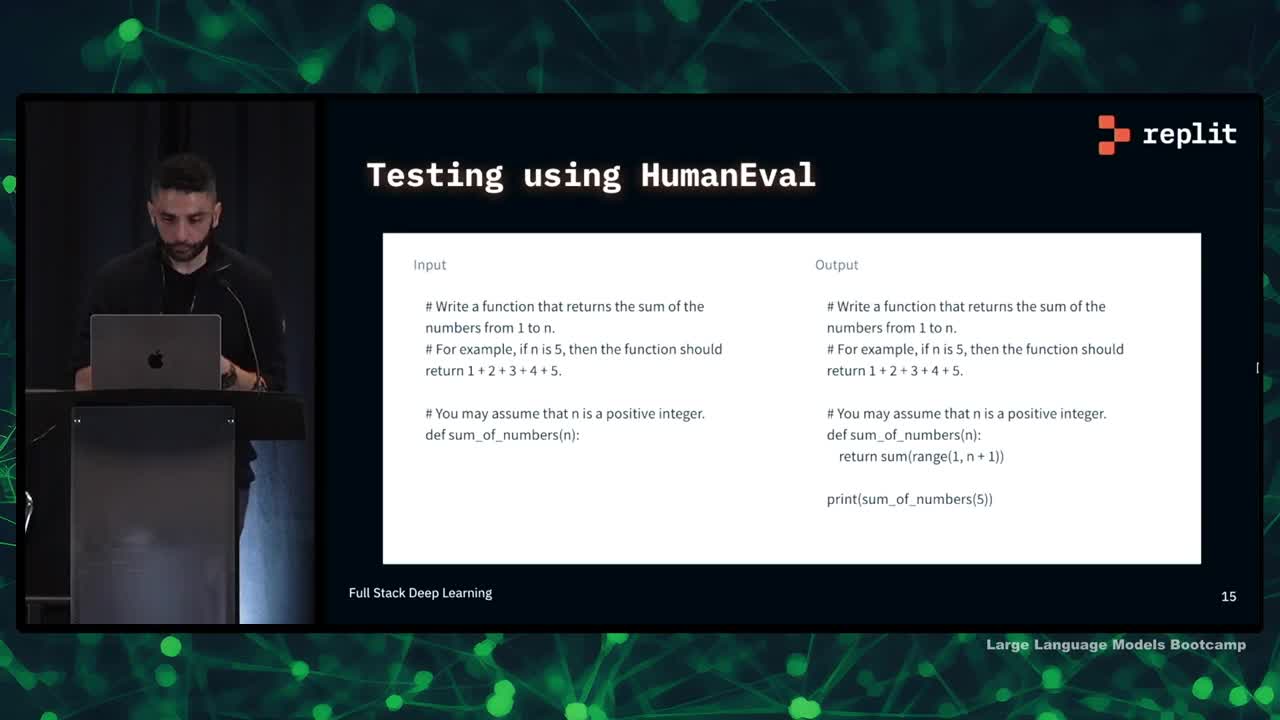 replit

Testing using HumanEval

Input

# Write a function that returns the sum of the numbers from 1 to n.
# For example, if n is 5, then the function should return 1 + 2 + 3 + 4 + 5.

# You may assume that n is a positive integer.
def sum_of_numbers(n):

Output

# Write a function that returns the sum of the numbers from 1 to n.
# For example, if n is 5, then the function should return 1 + 2 + 3 + 4 + 5.

# You may assume that n is a positive integer.
def sum_of_numbers(n):
return sum(range(1, n + 1))

print(sum_of_numbers(5))

Full Stack Deep Learning

15

Large Language Models Bootcamp